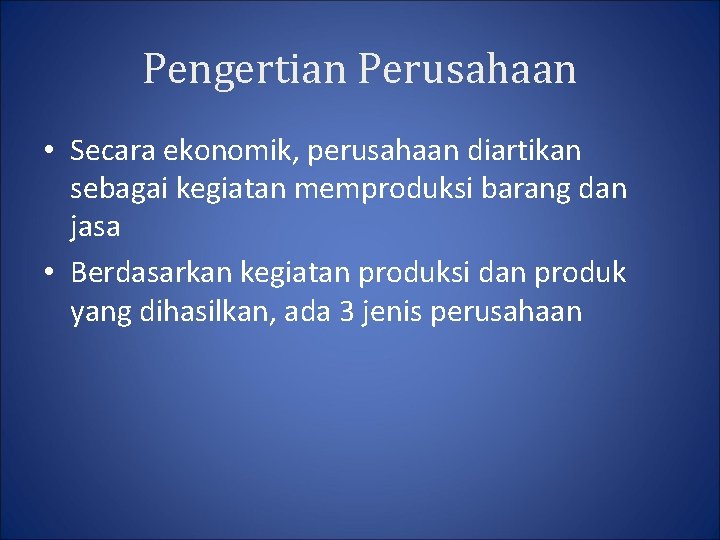 Pengertian Perusahaan

• Secara ekonomik, perusahaan diartikan sebagai kegiatan memproduksi barang dan jasa

• Berdasarkan kegiatan produksi dan produk yang dihasilkan, ada 3 jenis perusahaan